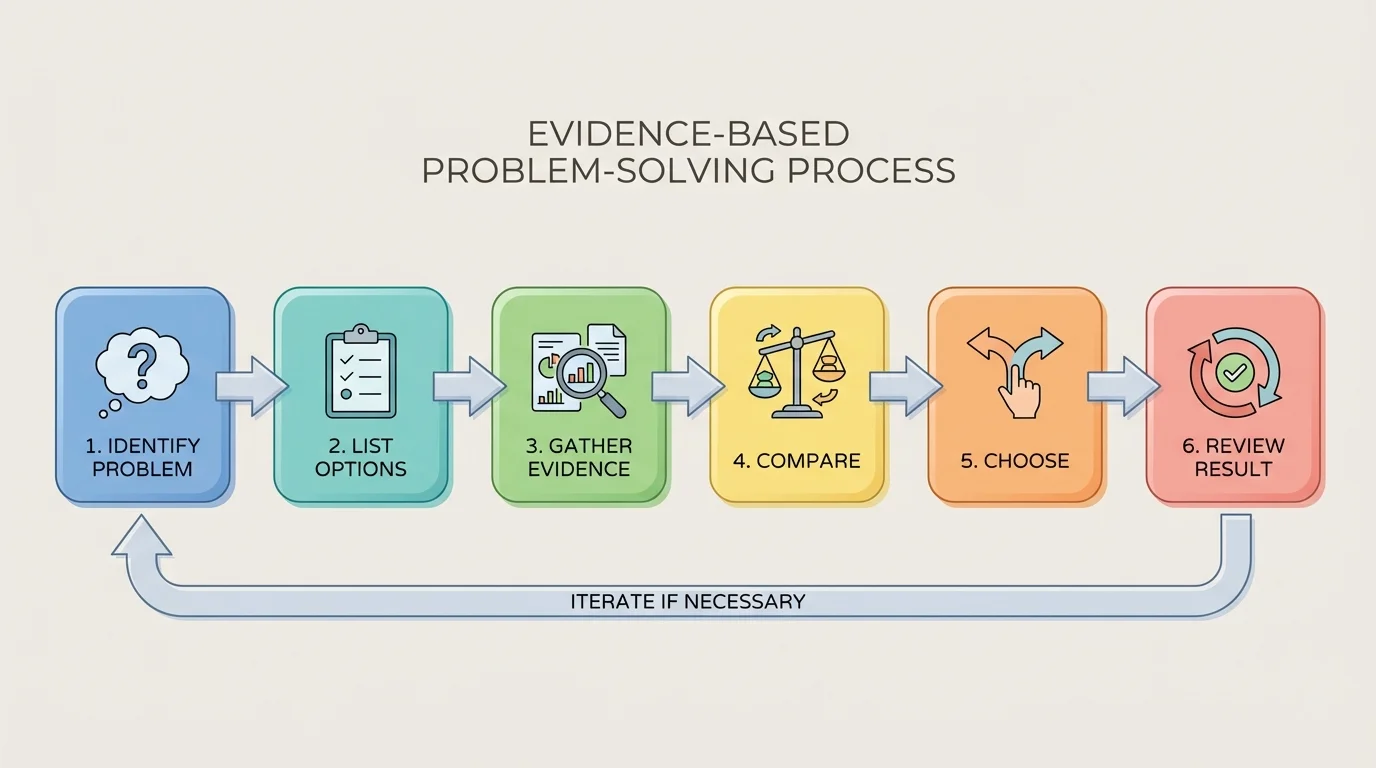 EVIDENCE-BASED PROBLEM-SOLVING PROCESS

1. IDENTIFY PROBLEM

2. LIST OPTIONS

3. GATHER EVIDENCE

4. COMPARE

5. CHOOSE

6. REVIEW RESULT

ITERATE IF NECESSARY